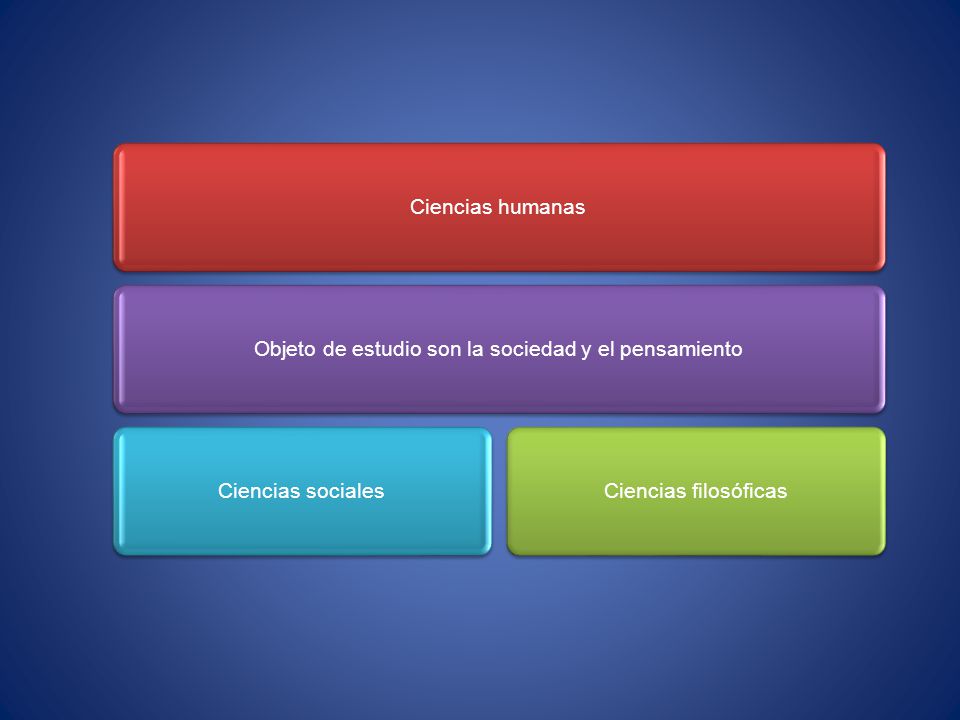 Ciencias humanas

Objeto de estudio son la sociedad y el pensamiento

Ciencias sociales

Ciencias filosóficas